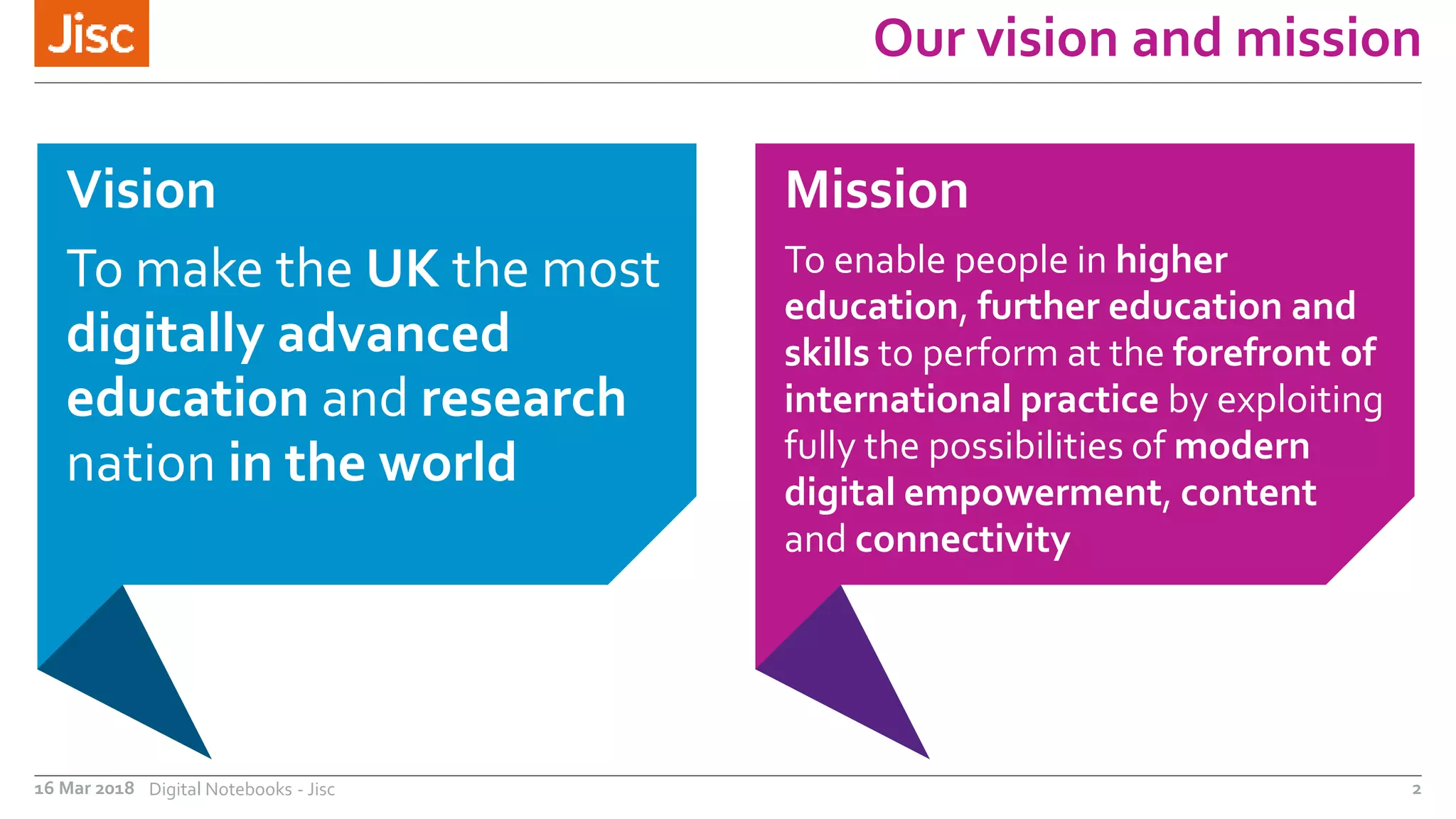 Jisc

Our vision and mission

Vision

To make the UK the most digitally advanced education and research nation in the world

Mission

To enable people in higher education, further education and skills to perform at the forefront of international practice by exploiting fully the possibilities of modern digital empowerment, content and connectivity

16 Mar 2018 Digital Notebooks - Jisc

2